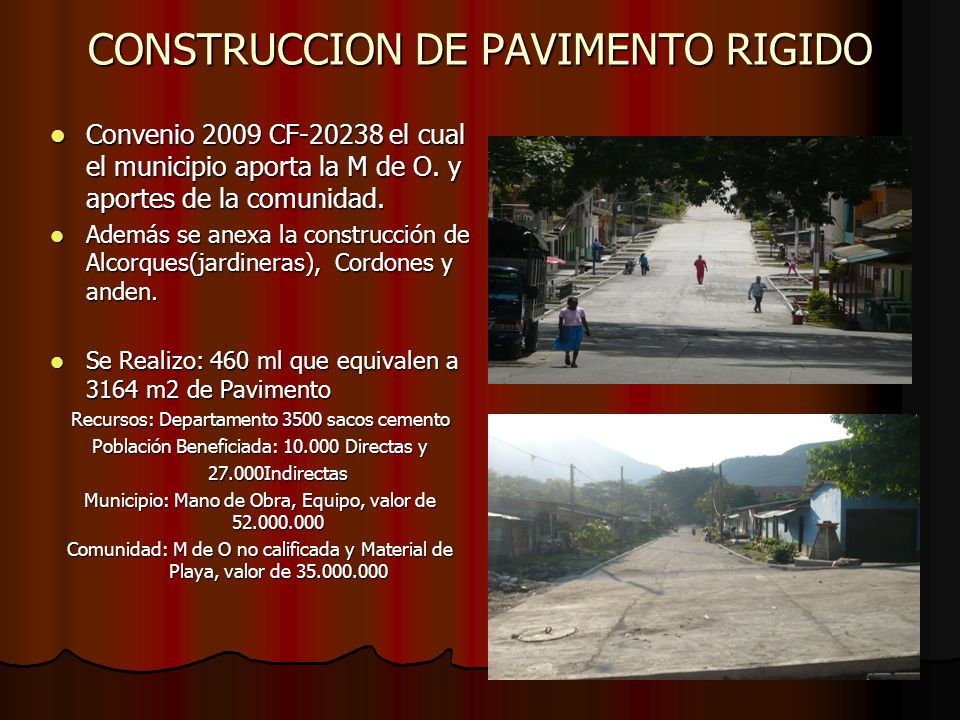 CONSTRUCCION DE PAVIMENTO RIGIDO

- Convenio 2009 CF-20238 el cual el municipio aporta la M de O. y aportes de la comunidad.
- Además se anexa la construcción de Alcorques(jardineras), Cordones y anden.

- Se Realizo: 460 ml que equivalen a 3164 m2 de Pavimento

Recursos: Departamento 3500 sacos cemento
Población Beneficiada: 10.000 Directas y 27.000Indirectas
Municipio: Mano de Obra, Equipo, valor de 52.000.000
Comunidad: M de O no calificada y Material de Playa, valor de 35.000.000